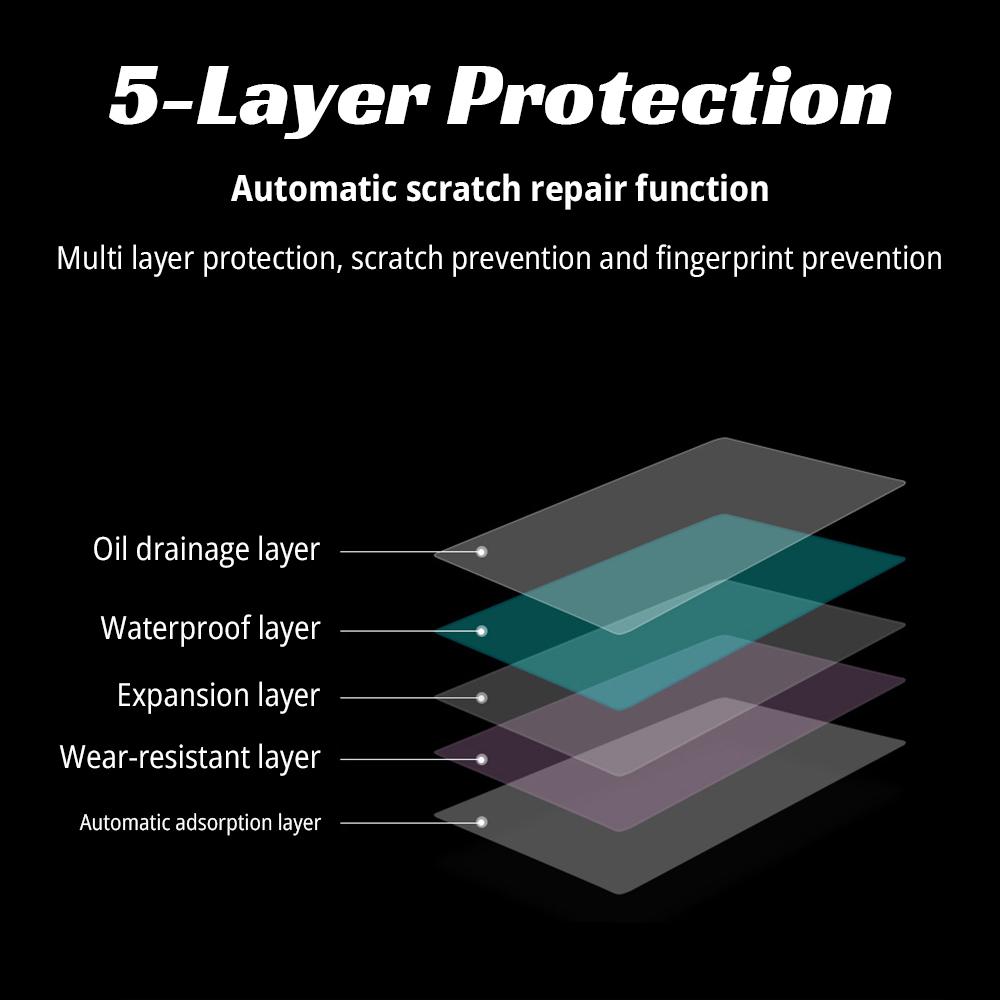 5-Layer Protection

Automatic scratch repair function

Multi layer protection, scratch prevention and fingerprint prevention

Oil drainage layer

Waterproof layer

Expansion layer

Wear-resistant layer

Automatic adsorption layer